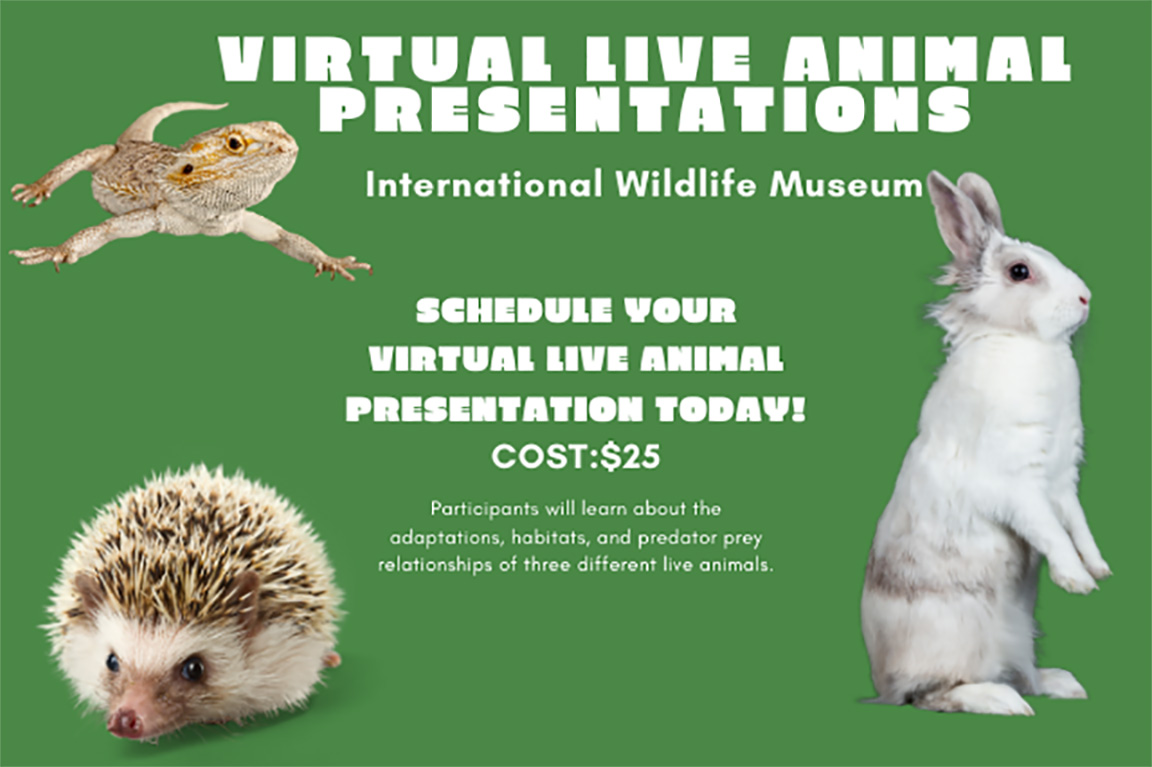 VIRTUAL LIVE ANIMAL PRESENTATIONS

International Wildlife Museum

SCHEDULE YOUR VIRTUAL LIVE ANIMAL PRESENTATION TODAY!

COST:$25

Participants will learn about the adaptations, habitats, and predator prey relationships of three different live animals.